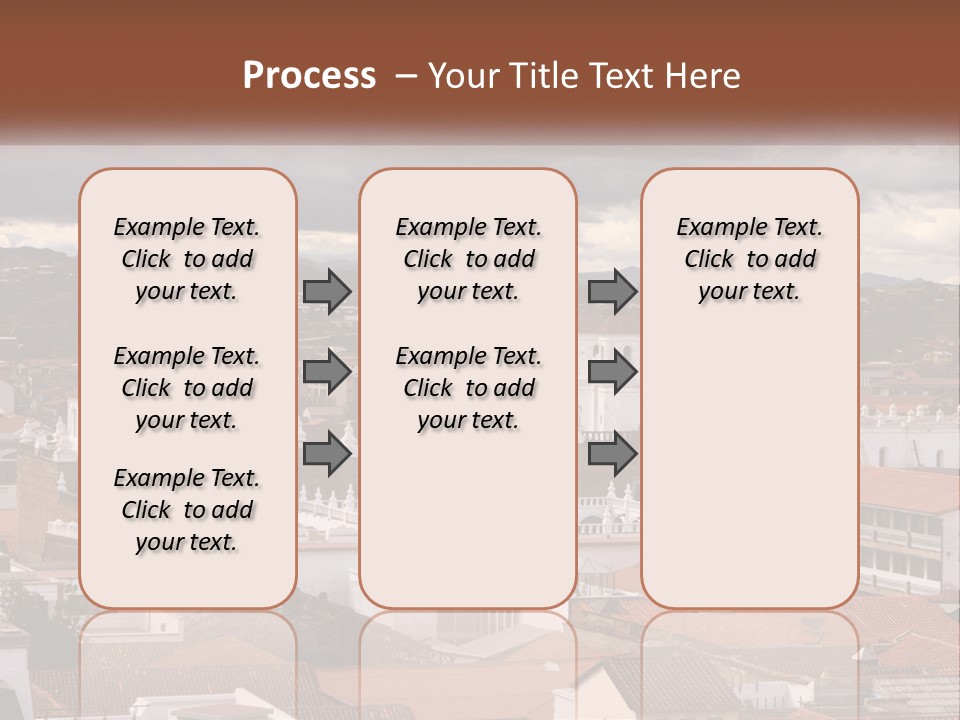 Process – Your Title Text Here

Example Text. Click to add your text.

Example Text. Click to add your text.

Example Text. Click to add your text.

Example Text. Click to add your text.

Example Text. Click to add your text.

Example Text. Click to add your text.